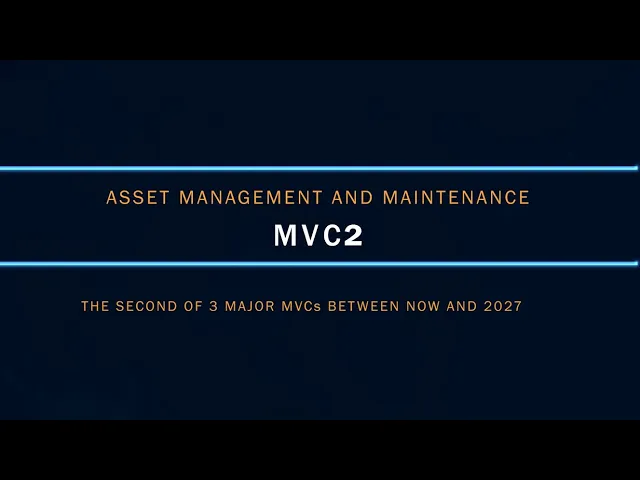 ASSET MANAGEMENT AND MAINTENANCE

MVC2

THE SECOND OF 3 MAJOR MVCs BETWEEN NOW AND 2027